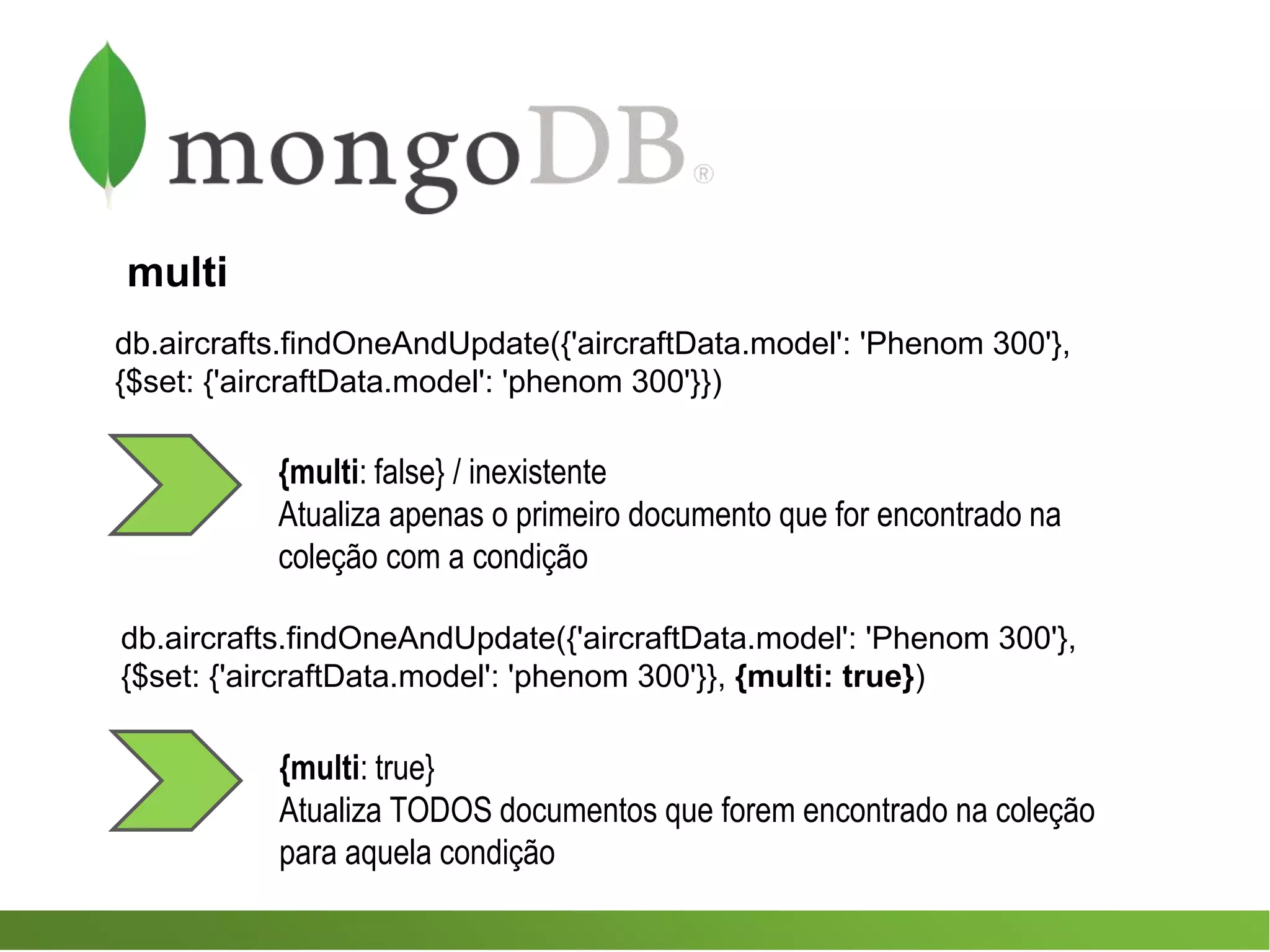 mongoDB®

multi

db.aircrafts.findOneAndUpdate({'aircraftData.model': 'Phenom 300'}, {$set: {'aircraftData.model': 'phenom 300'}})

{multi: false} / inexistente
Atualiza apenas o primeiro documento que for encontrado na coleção com a condição

db.aircrafts.findOneAndUpdate({'aircraftData.model': 'Phenom 300'}, {$set: {'aircraftData.model': 'phenom 300'}}, {multi: true})

{multi: true}
Atualiza TODOS documentos que forem encontrado na coleção para aquela condição